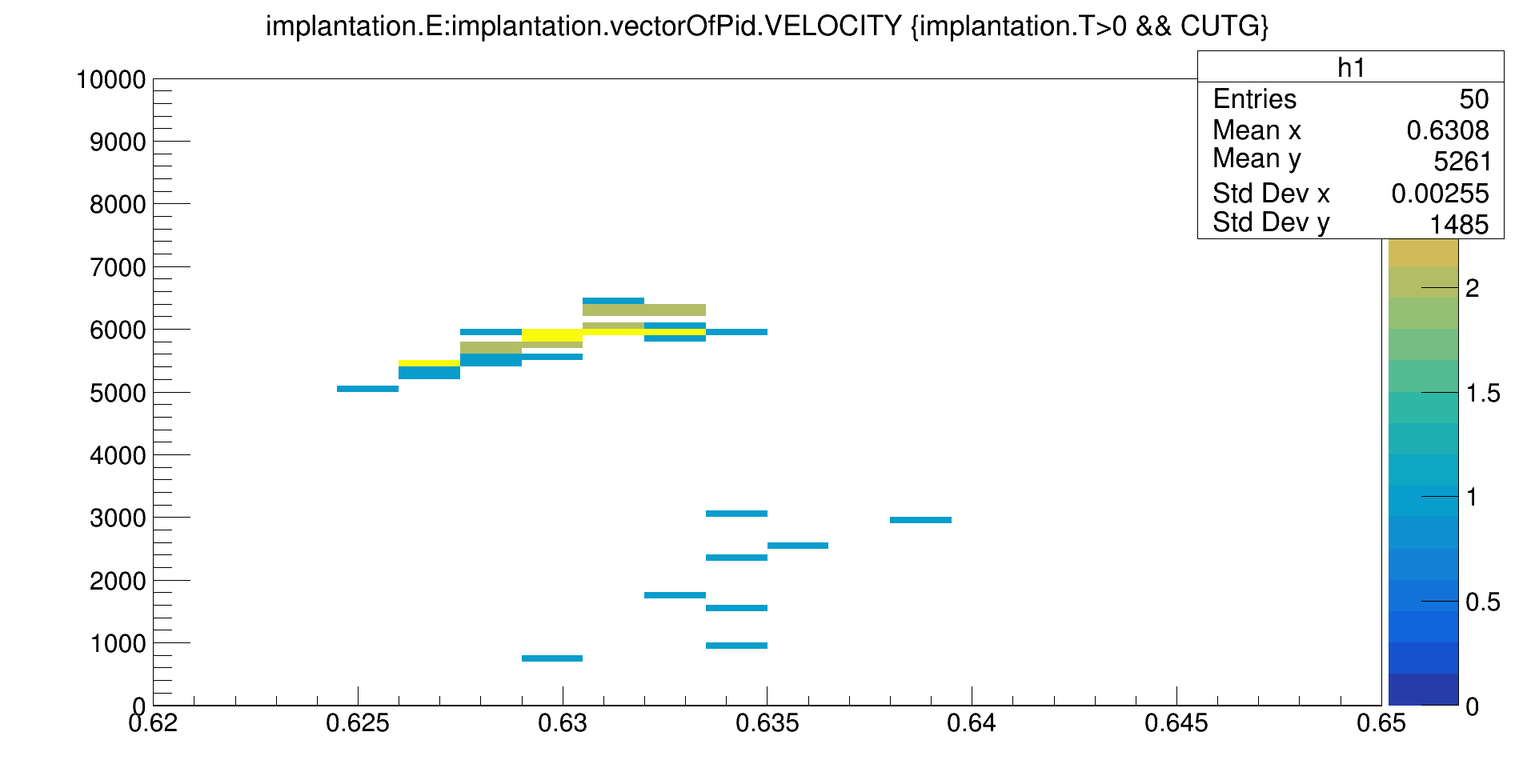 implantation.E:implantation.vectorOfPid.VELOCITY {implantation.T>0 && CUTG}

| h1 | |
|---|---|
| Entries | 50 |
| Mean x | 0.6308 |
| Mean y | 5261 |
| Std Dev x | 0.00255 |
| Std Dev y | 1485 |

10000
9000
8000
7000
6000
5000
4000
3000
2000
1000
0

0.62
0.625
0.63
0.635
0.64
0.645
0.65

2
1.5
1
0.5
0